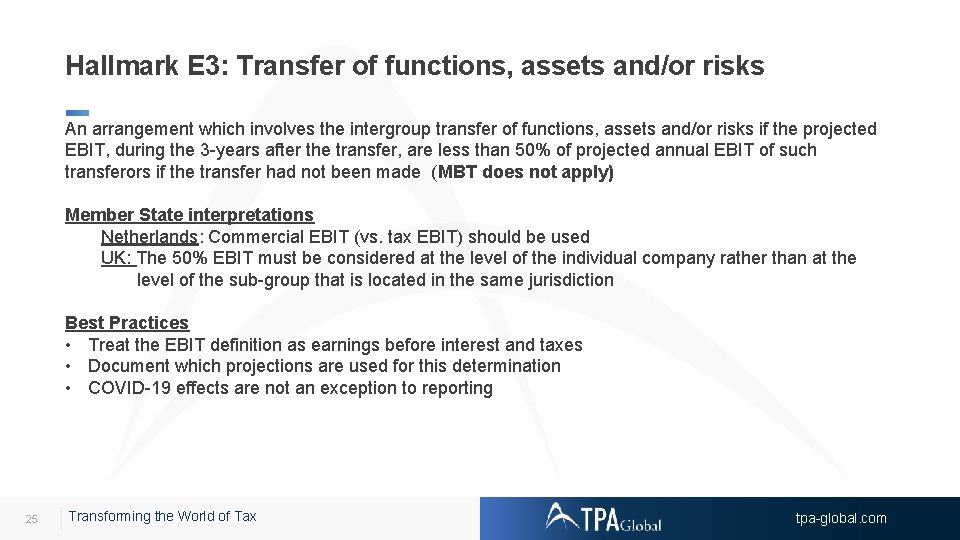 Hallmark E3: Transfer of functions, assets and/or risks

An arrangement which involves the intergroup transfer of functions, assets and/or risks if the projected EBIT, during the 3-years after the transfer, are less than 50% of projected annual EBIT of such transferors if the transfer had not been made (MBT does not apply)

Member State interpretations
Netherlands: Commercial EBIT (vs. tax EBIT) should be used
UK: The 50% EBIT must be considered at the level of the individual company rather than at the level of the sub-group that is located in the same jurisdiction

Best Practices
• Treat the EBIT definition as earnings before interest and taxes
• Document which projections are used for this determination
• COVID-19 effects are not an exception to reporting

25 Transforming the World of Tax

TPA Global

tpa-global.com